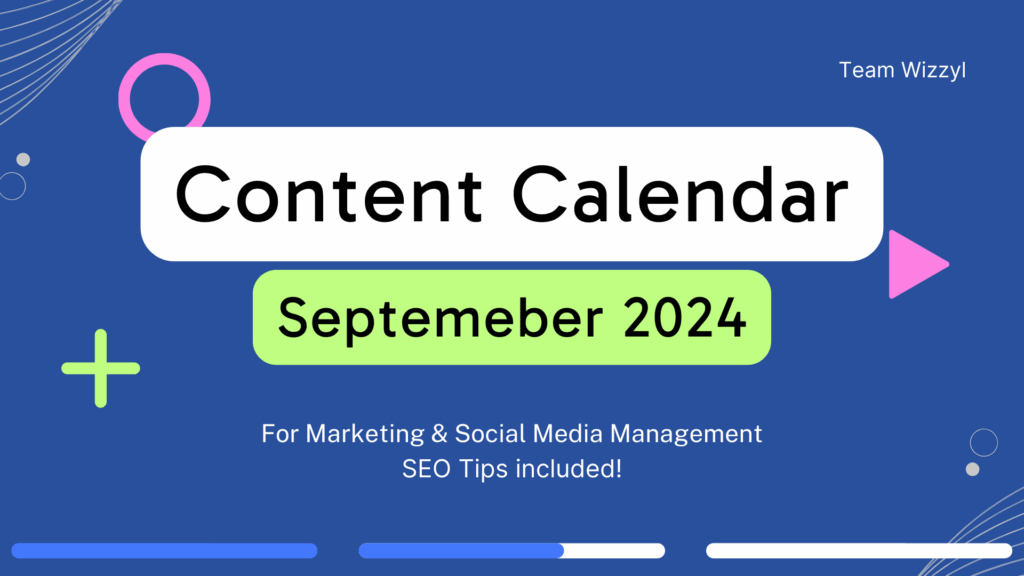 Team Wizzyl

Content Calendar

Septemeber 2024

For Marketing & Social Media Management
SEO Tips included!